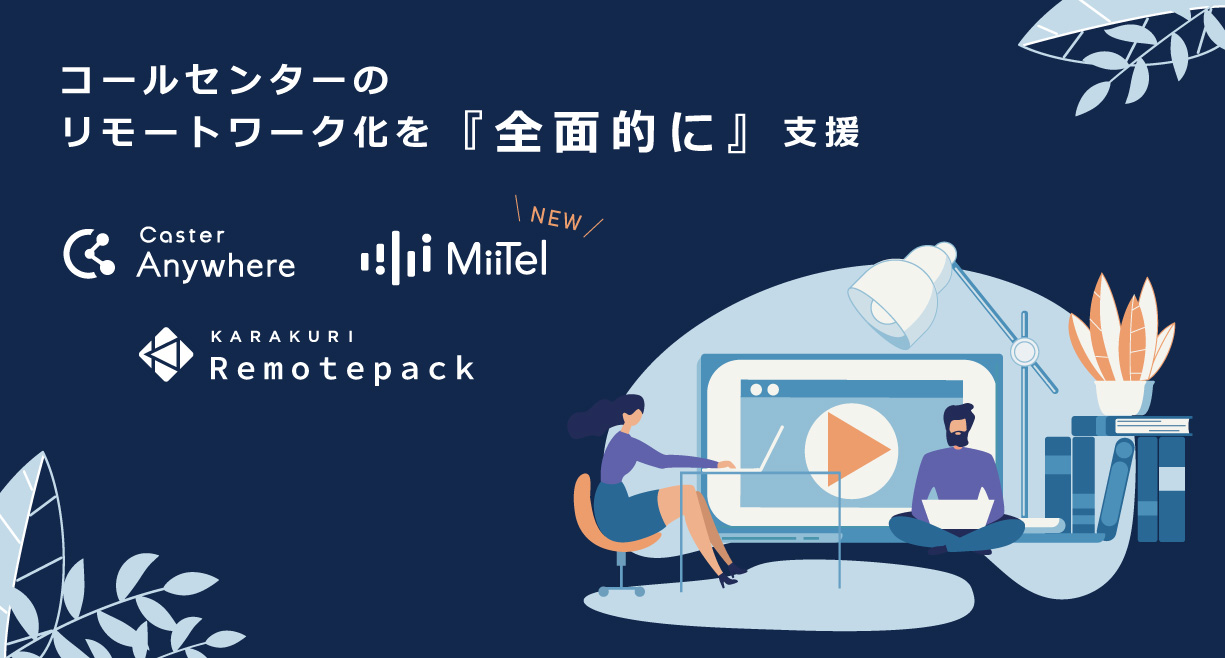 コールセンターの
リモートワーク化を『全面的に』支援

Caster Anywhere

NEW

MiiTel

KARAKURI Remotepack